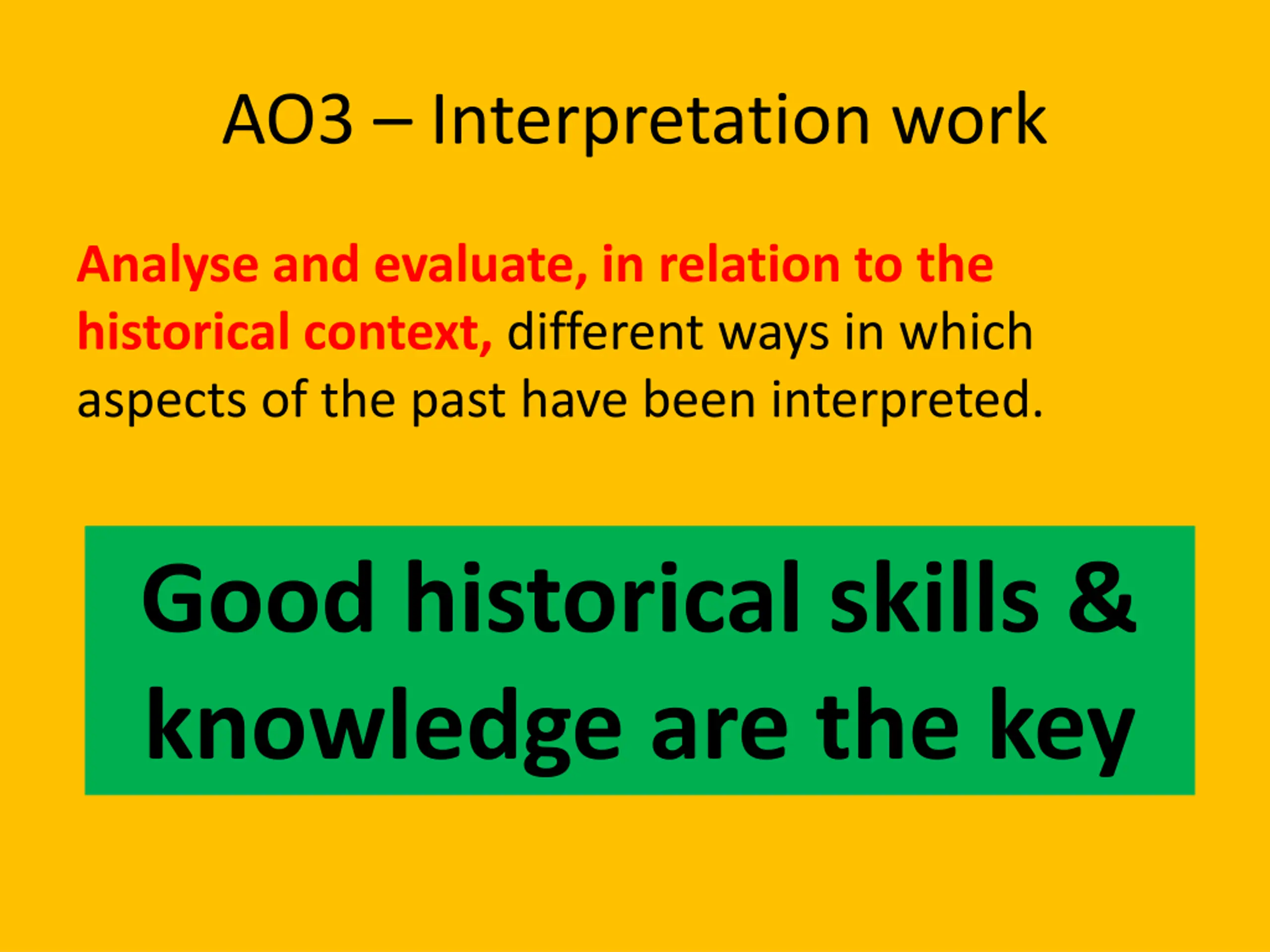 AO3 – Interpretation work

Analyse and evaluate, in relation to the historical context, different ways in which aspects of the past have been interpreted.

Good historical skills & knowledge are the key